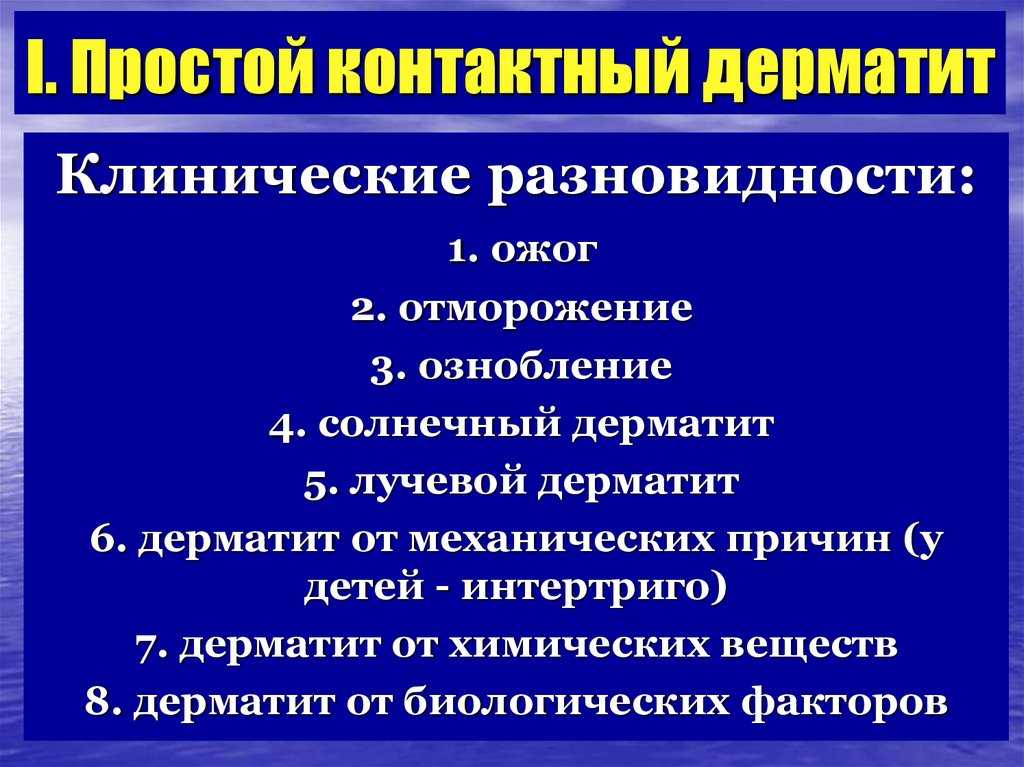 I. Простой контактный дерматит

Клинические разновидности:

1. ожог
2. отморожение
3. ознобление
4. солнечный дерматит
5. лучевой дерматит
6. дерматит от механических причин (у детей - интертриго)
7. дерматит от химических веществ
8. дерматит от биологических факторов